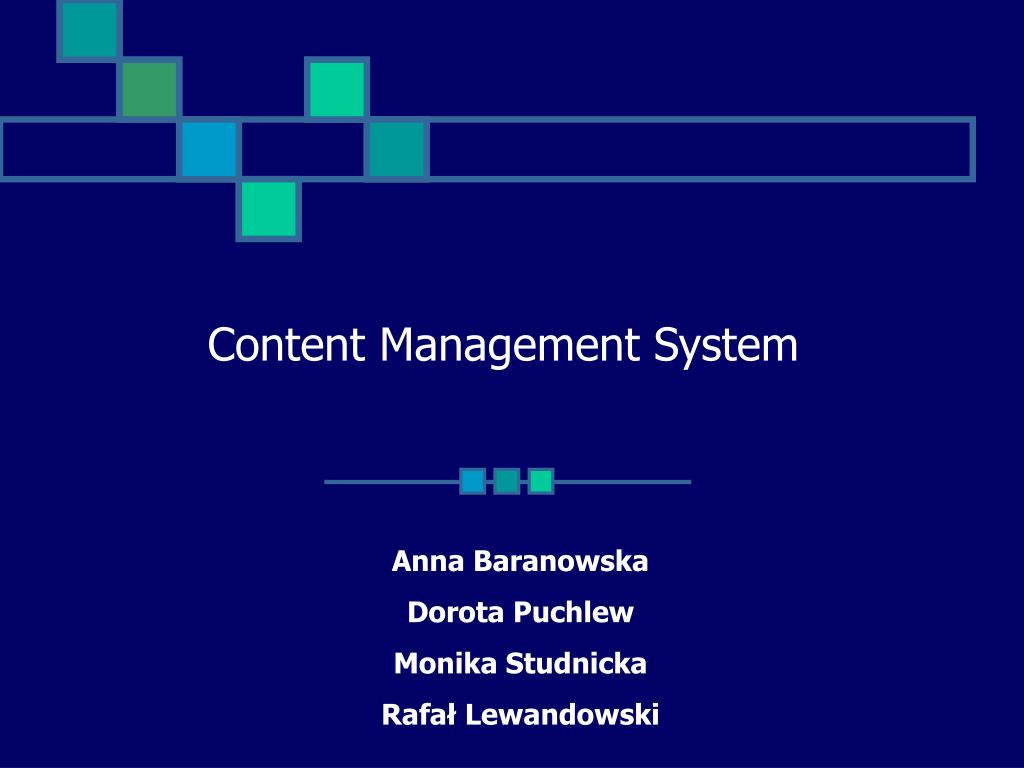 Content Management System

Anna Baranowska
Dorota Puchlew
Monika Studnicka
Rafał Lewandowski